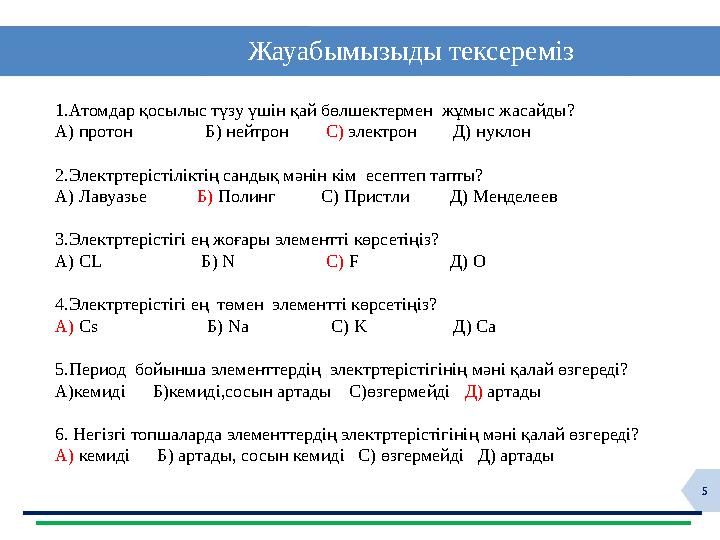 Жауабымызыды тексереміз

1.Атомдар қосылыс түзу үшін қай бөлшектермен жұмыс жасайды?
А) протон Б) нейтрон С) электрон Д) нуклон

2.Электртерістіліктің сандық мәнін кім есептеп тапты?
А) Лавуазье Б) Полинг С) Пристли Д) Менделеев

3.Электртерістігі ең жоғары элементті көрсетіңіз?
А) CL Б) N С) F Д) O

4.Электртерістігі ең төмен элементті көрсетіңіз?
А) Cs Б) Na С) K Д) Ca

5.Период бойынша элементтердің электртерістігінің мәні қалай өзгереді?
А)кемиді Б)кемиді,сосын артады С)өзгермейді Д) артады

6. Негізгі топшаларда элементтердің электртерістігінің мәні қалай өзгереді?
А) кемиді Б) артады, сосын кемиді С) өзгермейді Д) артады

5